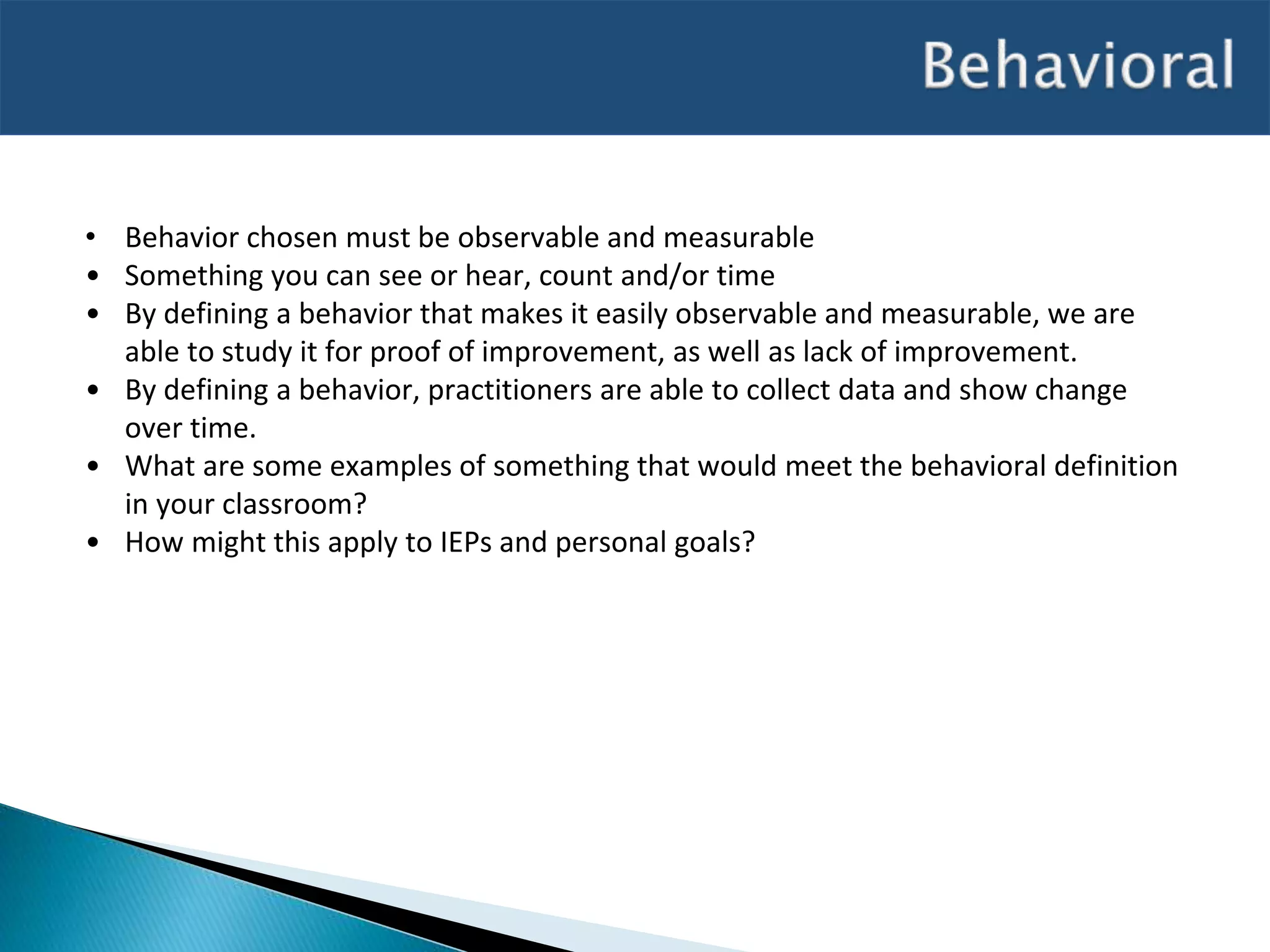 Behavioral

• Behavior chosen must be observable and measurable
• Something you can see or hear, count and/or time
• By defining a behavior that makes it easily observable and measurable, we are able to study it for proof of improvement, as well as lack of improvement.
• By defining a behavior, practitioners are able to collect data and show change over time.
• What are some examples of something that would meet the behavioral definition in your classroom?
• How might this apply to IEPs and personal goals?